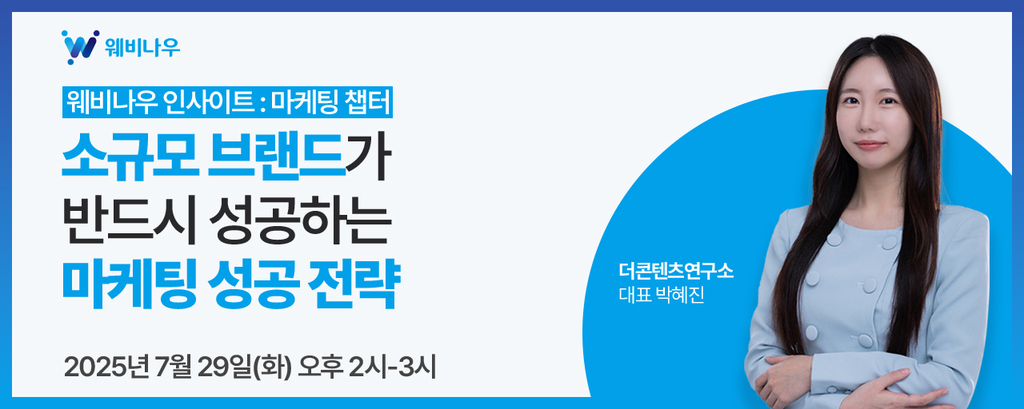 웨비나우

웨비나우 인사이트 : 마케팅 챕터

소규모 브랜드가 반드시 성공하는 마케팅 성공 전략

2025년 7월 29일(화) 오후 2시-3시

더콘텐츠연구소
대표 박혜진